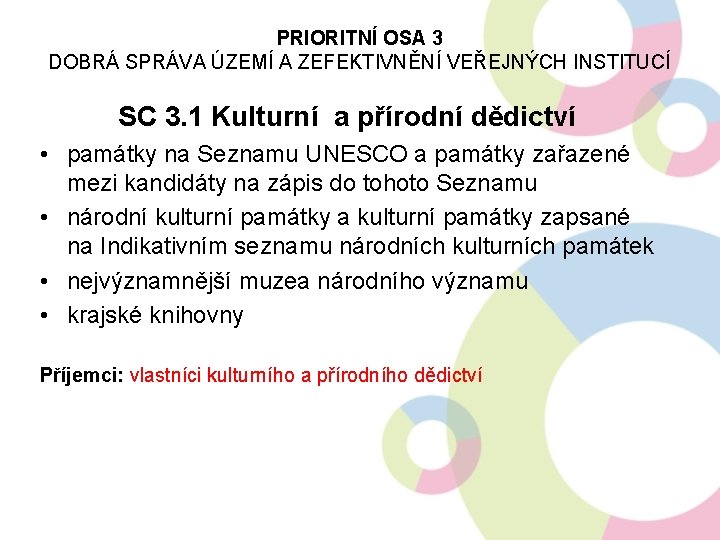 PRIORITNÍ OSA 3
DOBRÁ SPRÁVA ÚZEMÍ A ZEFEKTIVNĚNÍ VEŘEJNÝCH INSTITUCÍ

SC 3.1 Kulturní a přírodní dědictví

• památky na Seznamu UNESCO a památky zařazené mezi kandidáty na zápis do tohoto Seznamu
• národní kulturní památky a kulturní památky zapsané na Indikativním seznamu národních kulturních památek
• nejvýznamnější muzea národního významu
• krajské knihovny

Příjemci: vlastníci kulturního a přírodního dědictví